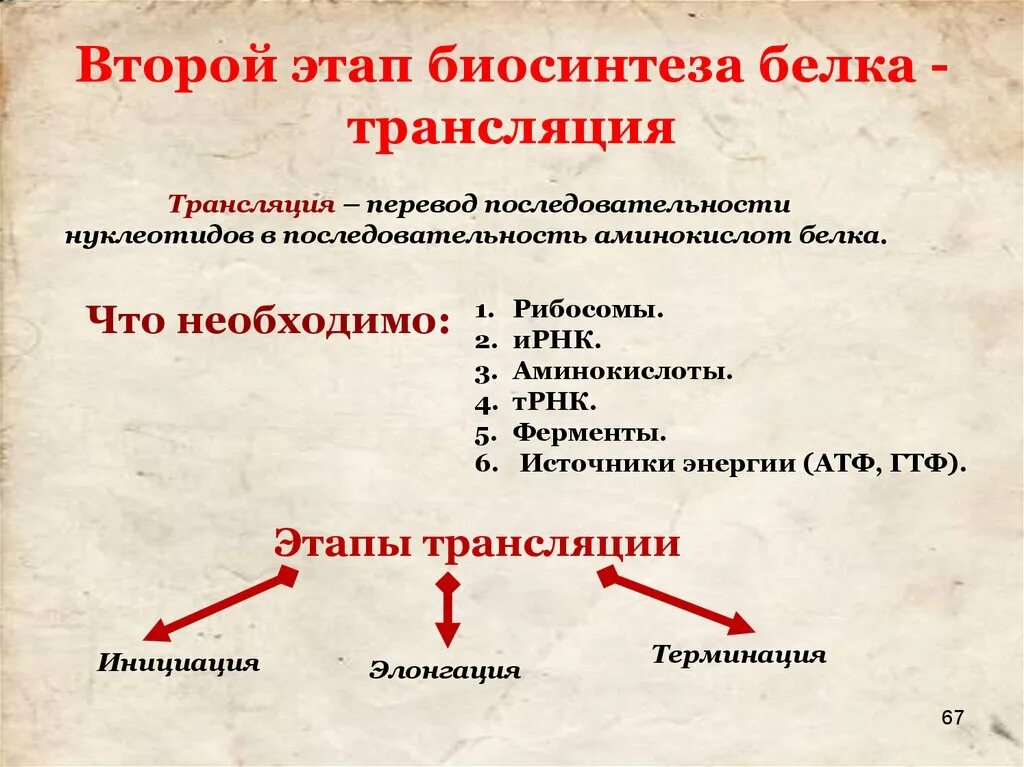 Второй этап биосинтеза белка - трансляция

Трансляция – перевод последовательности нуклеотидов в последовательность аминокислот белка.

Что необходимо:

1. Рибосомы.
2. иРНК.
3. Аминокислоты.
4. тРНК.
5. Ферменты.
6. Источники энергии (АТФ, ГТФ).

Этапы трансляции

Инициация

Элонгация

Терминация

67